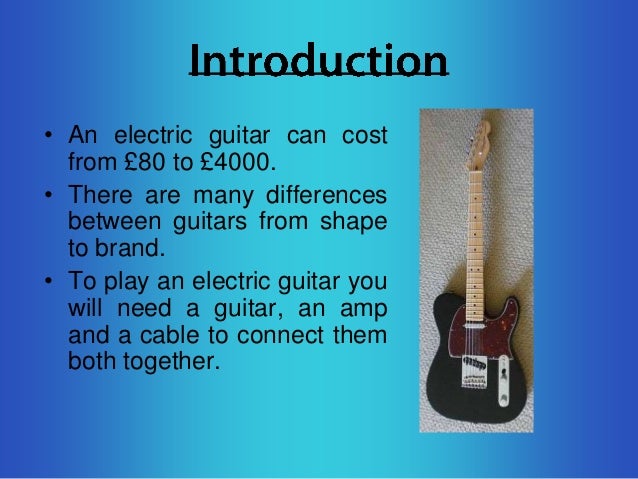 Introduction

• An electric guitar can cost from £80 to £4000.

• There are many differences between guitars from shape to brand.

• To play an electric guitar you will need a guitar, an amp and a cable to connect them both together.